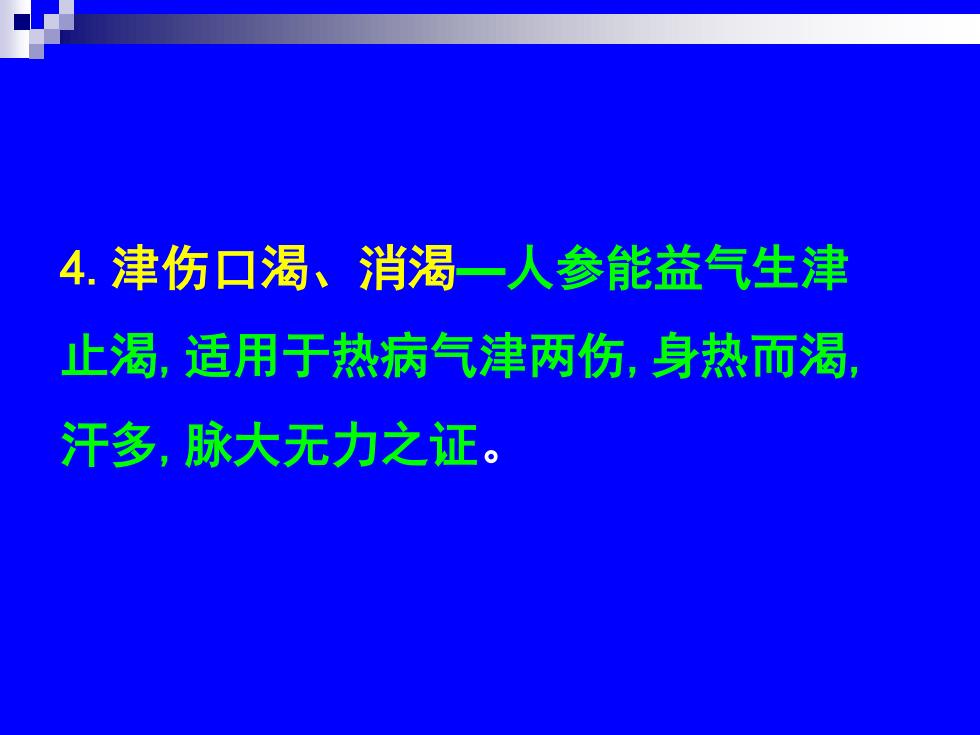 4. 津伤口渴、消渴—人参能益气生津止渴, 适用于热病气津两伤, 身热而渴, 汗多, 脉大无力之证。